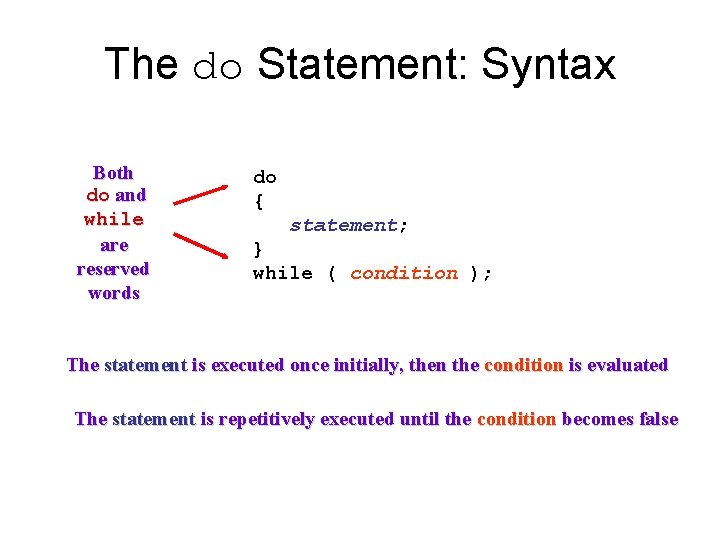 The do Statement: Syntax

Both do and while are reserved words

do
{
statement;
}
while ( condition );

The statement is executed once initially, then the condition is evaluated

The statement is repetitively executed until the condition becomes false